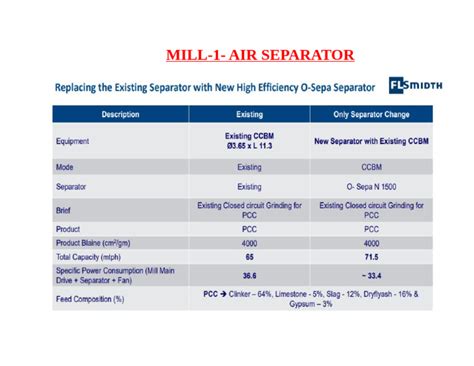 MILL-1- AIR SEPARATOR

Replacing the Existing Separator with New High Efficiency O-Sepa Separator

FLSMIDTH

| Description | Existing | Only Separator Change |
|---|---|---|
| Equipment | Existing CCBM Ø3.65 x L 11.3 | New Separator with Existing CCBM |
| Mode | Existing | CCBM |
| Separator | Existing | O- Sepa N 1500 |
| Brief | Existing Closed circuit Grinding for PCC | Existing Closed circuit Grinding for PCC |
| Product | PCC | PCC |
| Product Blaine ($cm^2/gm$) | 4000 | 4000 |
| Total Capacity (mtph) | 65 | 71.5 |
| Specific Power Consumption (Mill Main Drive + Separator + Fan) | 36.6 | ~ 33.4 |
| Feed Composition (%) | PCC → Clinker – 64%, Limestone - 5%, Slag - 12%, Dryflyash - 16% & Gypsum – 3% | |